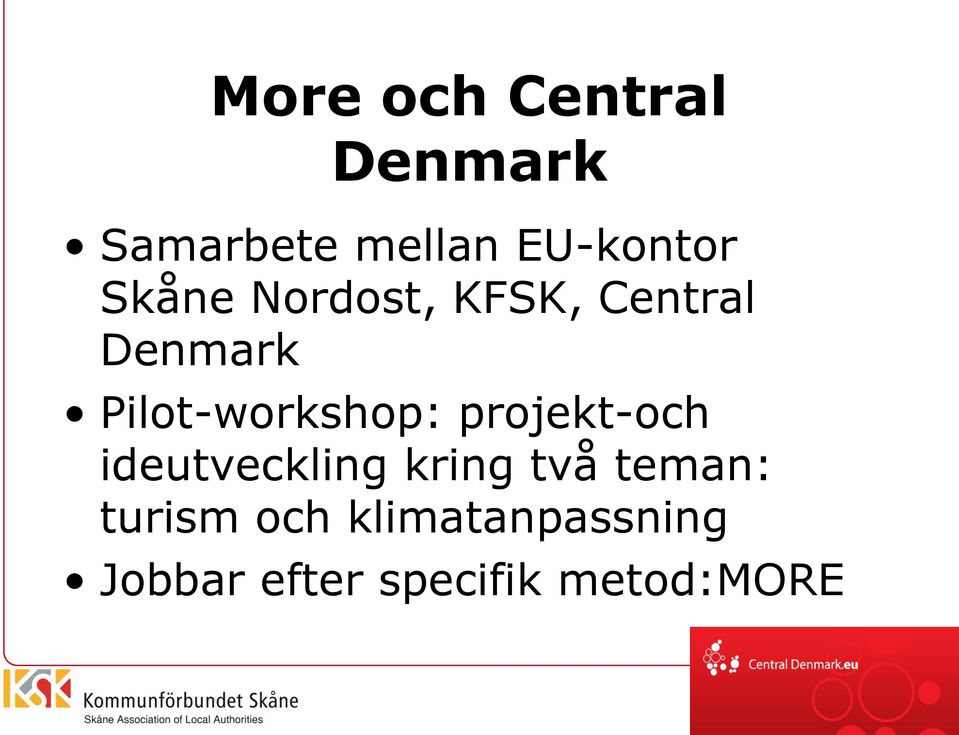 More och Central Denmark

• Samarbete mellan EU-kontor Skåne Nordost, KFSK, Central Denmark
• Pilot-workshop: projekt-och ideutveckling kring två teman: turism och klimatanpassning
• Jobbar efter specifik metod:MORE

Central Denmark.eu

KSK Kommunförbundet Skåne
Skåne Association of Local Authorities